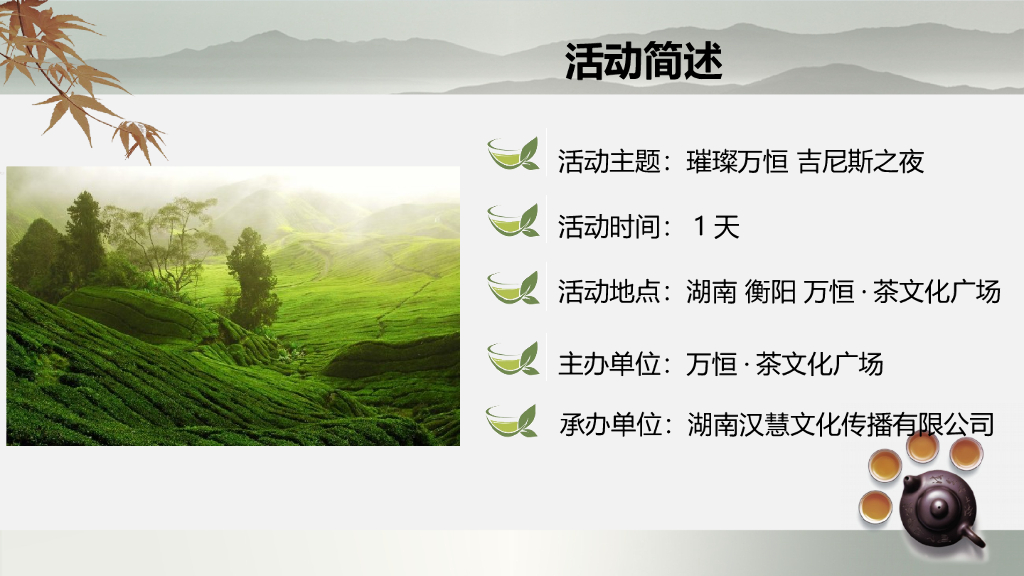 活动简述

活动主题：璀璨万恒 吉尼斯之夜

活动时间： 1 天

活动地点：湖南 衡阳 万恒 · 茶文化广场

主办单位：万恒 · 茶文化广场

承办单位：湖南汉慧文化传播有限公司